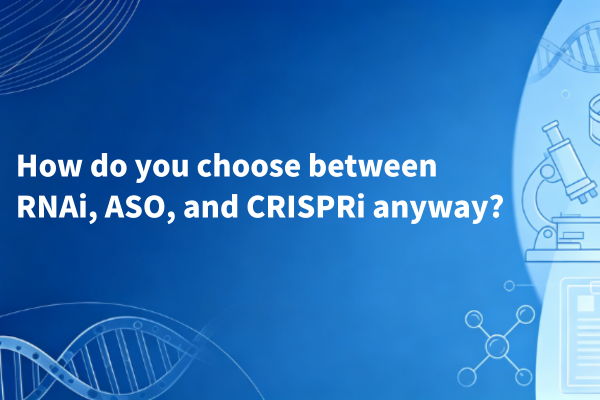 How do you choose between RNAi, ASO, and CRISPRi anyway?